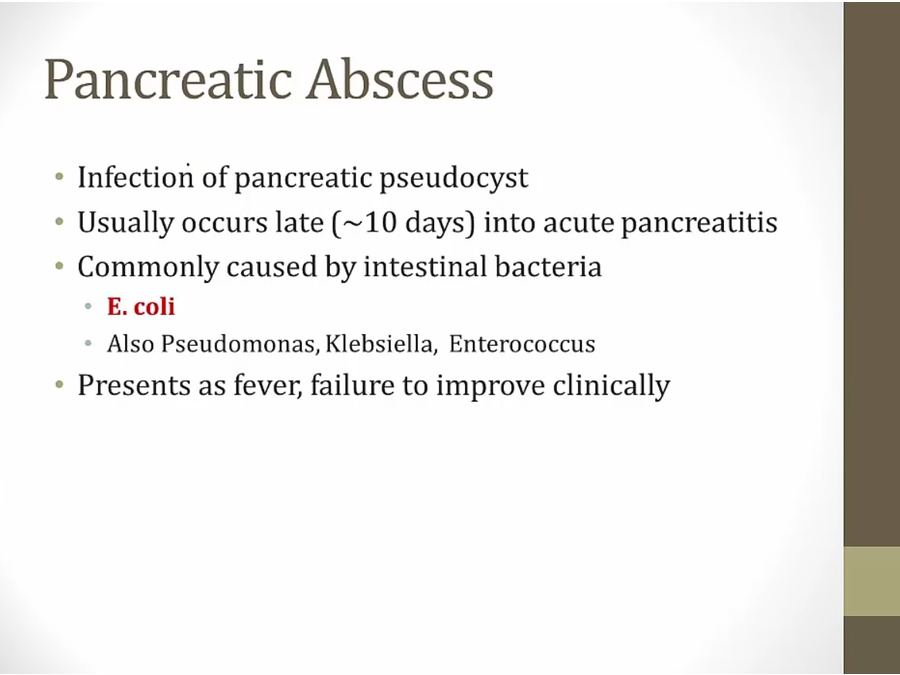 Pancreatic Abscess

• Infection of pancreatic pseudocyst
• Usually occurs late (~10 days) into acute pancreatitis
• Commonly caused by intestinal bacteria
  • E. coli
  • Also Pseudomonas, Klebsiella, Enterococcus
• Presents as fever, failure to improve clinically